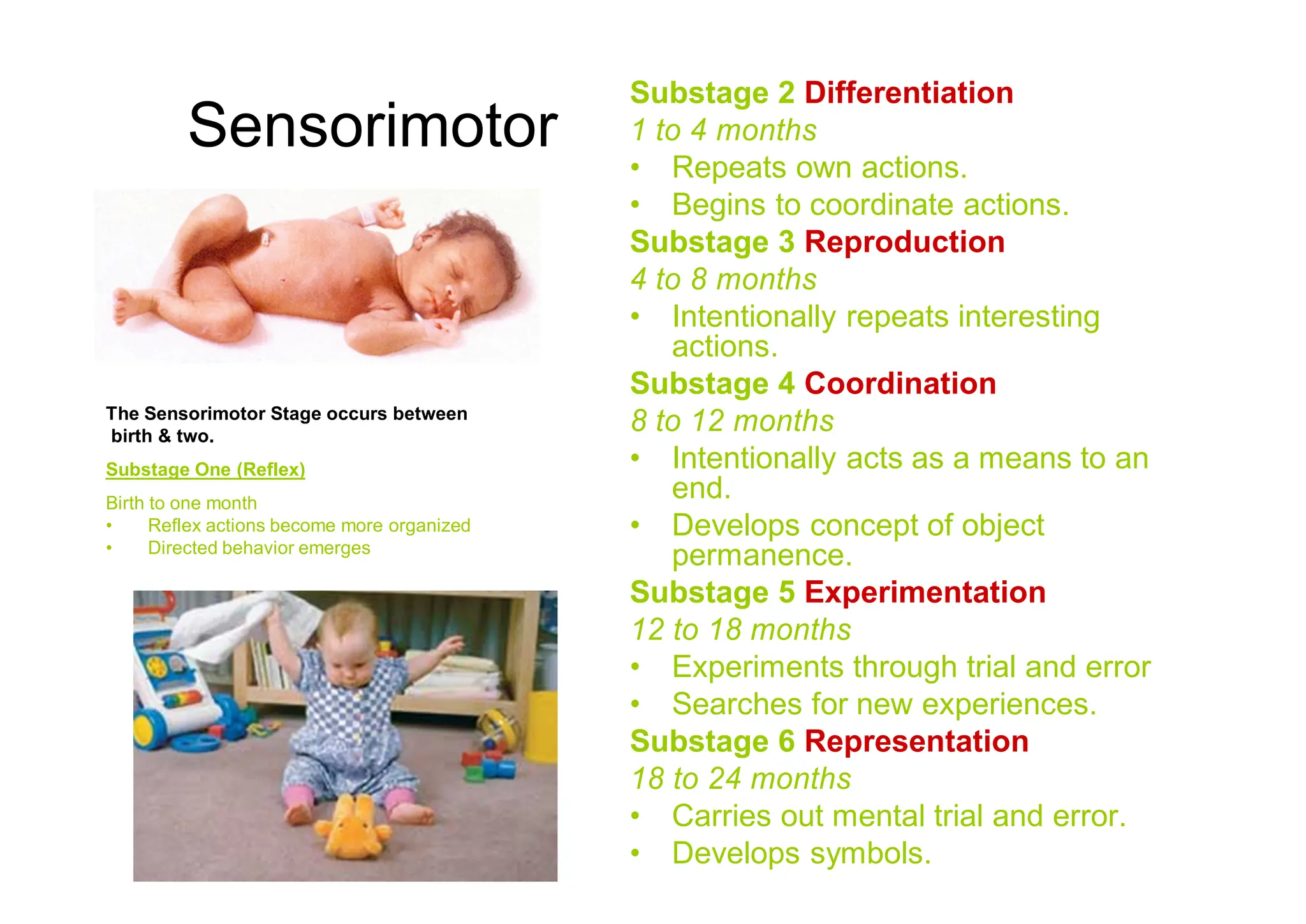 Sensorimotor

The Sensorimotor Stage occurs between birth & two.

Substage One (Reflex)

Birth to one month
• Reflex actions become more organized
• Directed behavior emerges

Substage 2 Differentiation
1 to 4 months
• Repeats own actions.
• Begins to coordinate actions.

Substage 3 Reproduction
4 to 8 months
• Intentionally repeats interesting actions.

Substage 4 Coordination
8 to 12 months
• Intentionally acts as a means to an end.
• Develops concept of object permanence.

Substage 5 Experimentation
12 to 18 months
• Experiments through trial and error
• Searches for new experiences.

Substage 6 Representation
18 to 24 months
• Carries out mental trial and error.
• Develops symbols.